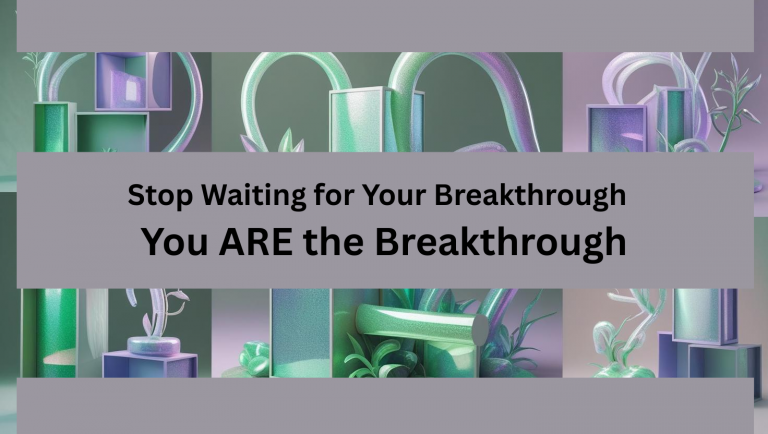 Stop Waiting for Your Breakthrough
You ARE the Breakthrough